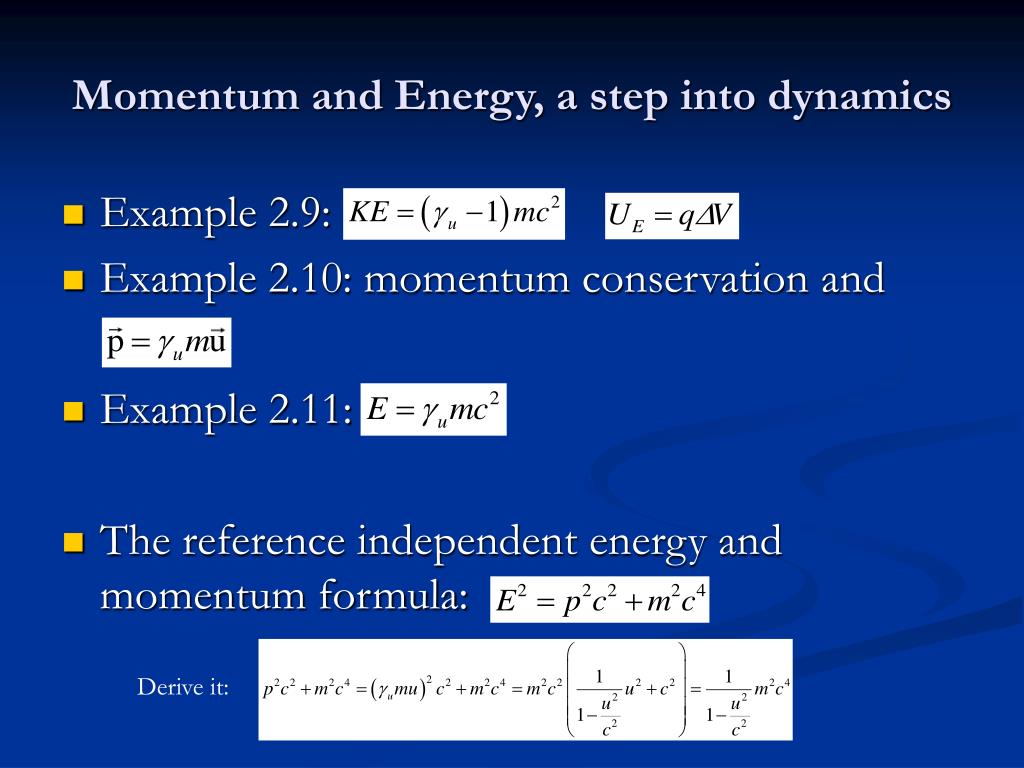 Momentum and Energy, a step into dynamics

Example 2.9: $KE = (\gamma_u - 1)mc^2$ $U_E = q\Delta V$

Example 2.10: momentum conservation and $\vec{p} = \gamma_u m\vec{u}$

Example 2.11: $E = \gamma_u mc^2$

The reference independent energy and momentum formula: $E^2 = p^2c^2 + m^2c^4$

Derive it: $p^2c^2 + m^2c^4 = (\gamma_u mu)^2 c^2 + m^2c^4 = m^2c^2\left(\frac{1}{1-\frac{u^2}{c^2}}u^2 + c^2\right) = \frac{1}{1-\frac{u^2}{c^2}}m^2c^4$